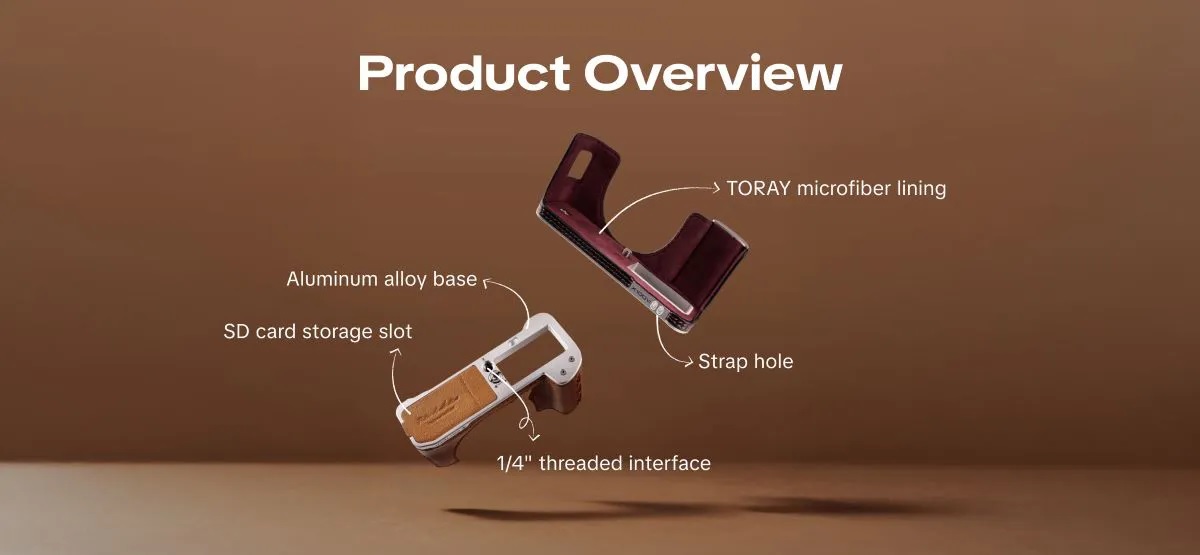 Product Overview

TORAY microfiber lining

Aluminum alloy base

SD card storage slot

Strap hole

1/4" threaded interface